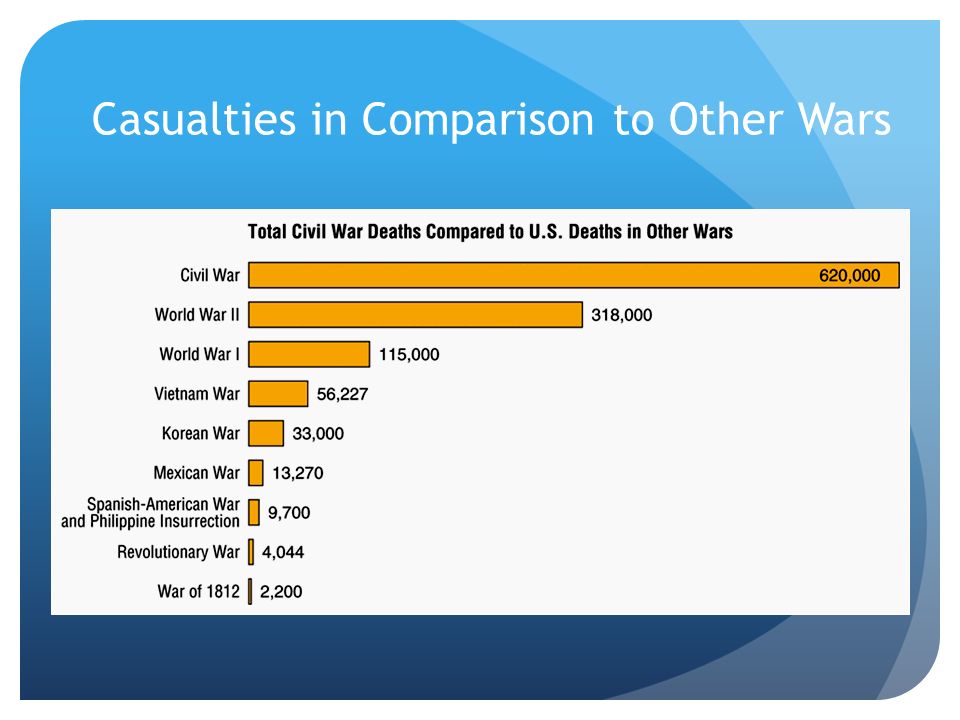 Casualties in Comparison to Other Wars

Total Civil War Deaths Compared to U.S. Deaths in Other Wars

Civil War 620,000
World War II 318,000
World War I 115,000
Vietnam War 56,227
Korean War 33,000
Mexican War 13,270
Spanish-American War and Philippine Insurrection 9,700
Revolutionary War 4,044
War of 1812 2,200